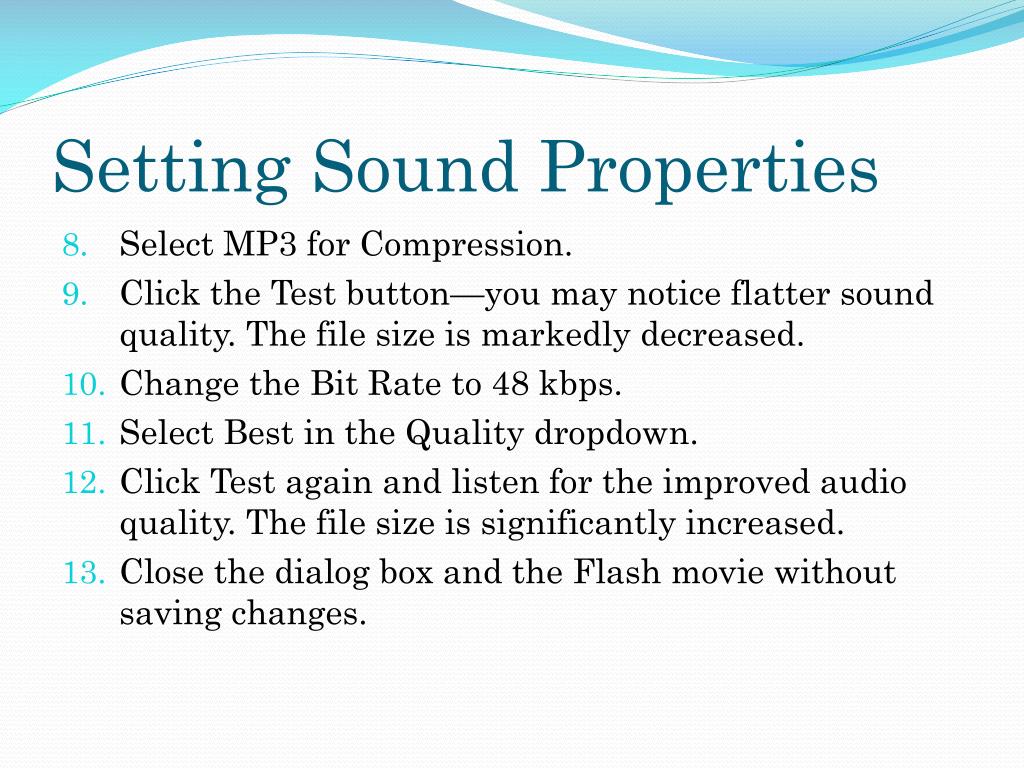 Setting Sound Properties

8. Select MP3 for Compression.
9. Click the Test button—you may notice flatter sound quality. The file size is markedly decreased.
10. Change the Bit Rate to 48 kbps.
11. Select Best in the Quality dropdown.
12. Click Test again and listen for the improved audio quality. The file size is significantly increased.
13. Close the dialog box and the Flash movie without saving changes.